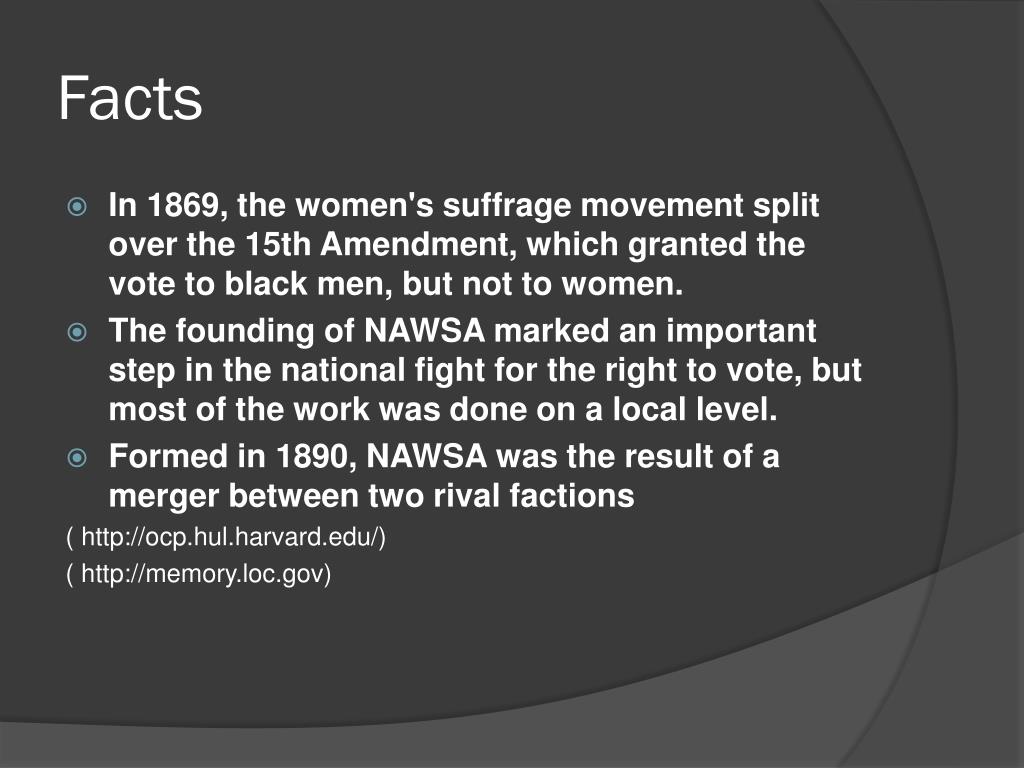 Facts

In 1869, the women's suffrage movement split over the 15th Amendment, which granted the vote to black men, but not to women.

The founding of NAWSA marked an important step in the national fight for the right to vote, but most of the work was done on a local level.

Formed in 1890, NAWSA was the result of a merger between two rival factions

( http://ocp.hul.harvard.edu/)

( http://memory.loc.gov)